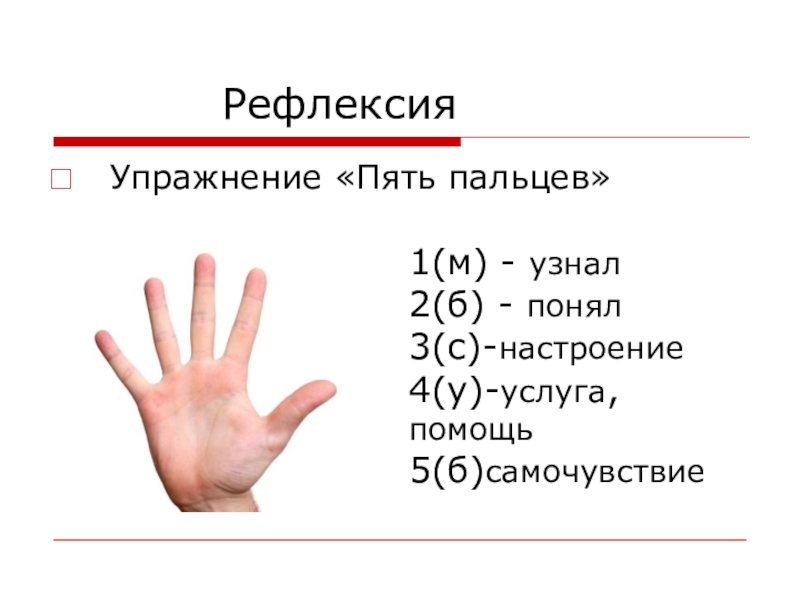 Рефлексия

Упражнение «Пять пальцев»

1(м) - узнал
2(б) - понял
3(с)-настроение
4(у)-услуга, помощь
5(б)самочувствие